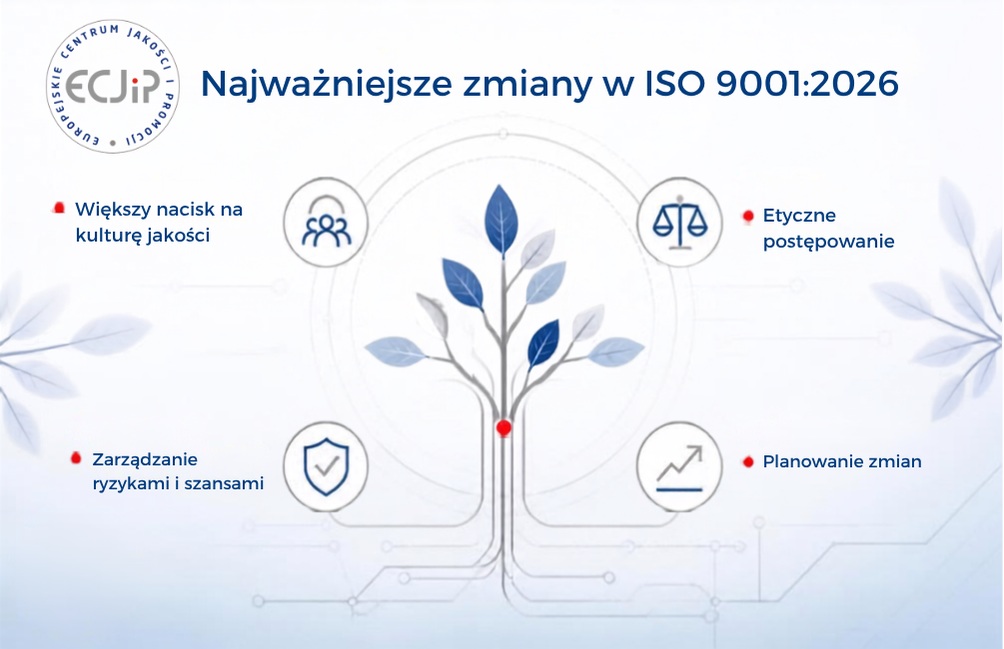 EUROPEJSKIE CENTRUM JAKOŚCI I PROMOCJI
ECJiP

Najważniejsze zmiany w ISO 9001:2026

Większy nacisk na kulturę jakości

Etyczne postępowanie

Zarządzanie ryzykami i szansami

Planowanie zmian